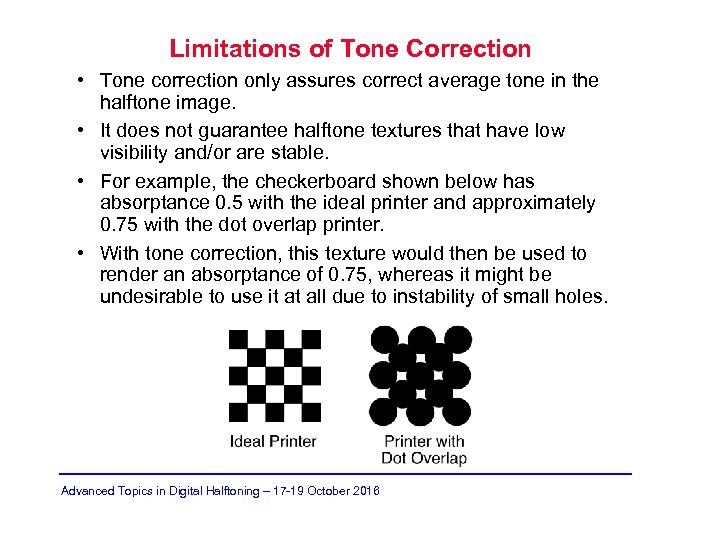 Limitations of Tone Correction

• Tone correction only assures correct average tone in the halftone image.

• It does not guarantee halftone textures that have low visibility and/or are stable.

• For example, the checkerboard shown below has absorptance 0.5 with the ideal printer and approximately 0.75 with the dot overlap printer.

• With tone correction, this texture would then be used to render an absorptance of 0.75, whereas it might be undesirable to use it at all due to instability of small holes.

Ideal Printer

Printer with Dot Overlap

Advanced Topics in Digital Halftoning – 17-19 October 2016